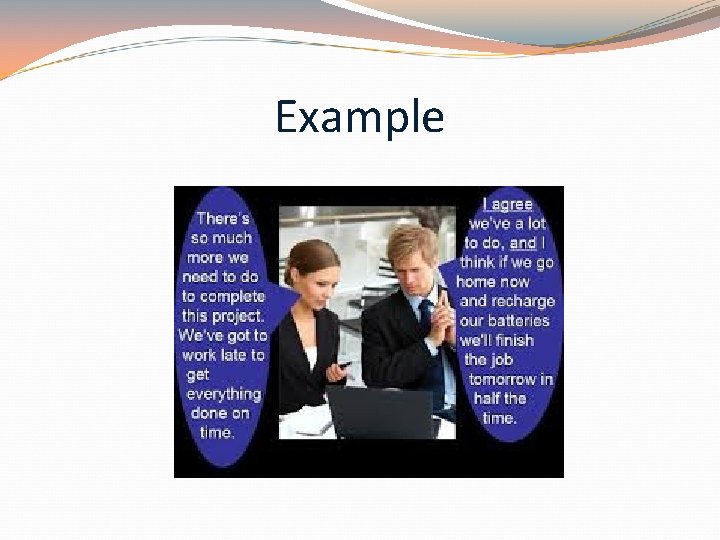 Example

There's so much more we need to do to complete this project. We've got to work late to get everything done on time.

I agree we've a lot to do, and I think if we go home now and recharge our batteries we'll finish the job tomorrow in half the time.